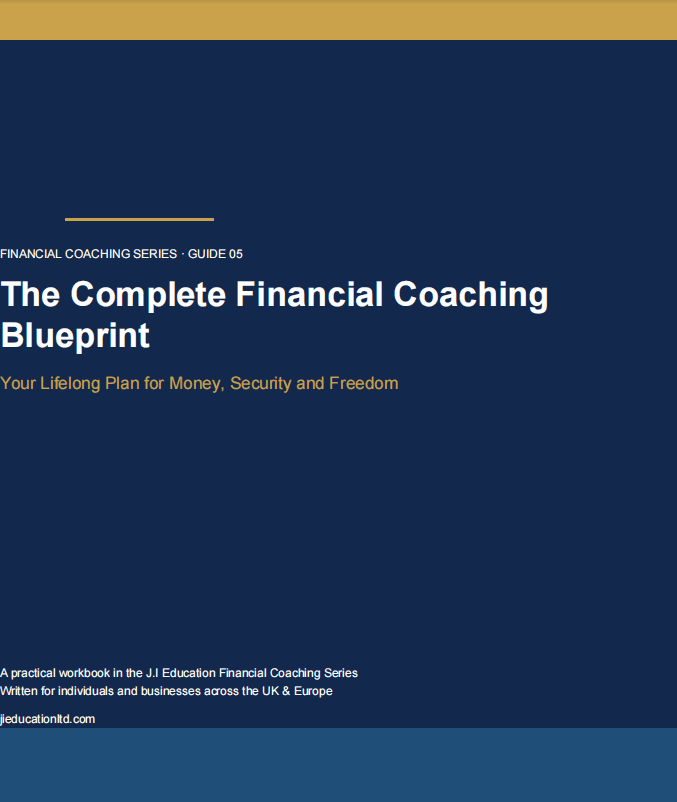 FINANCIAL COACHING SERIES · GUIDE 05

The Complete Financial Coaching Blueprint

Your Lifelong Plan for Money, Security and Freedom

A practical workbook in the J.I Education Financial Coaching Series
Written for individuals and businesses across the UK & Europe

jieducationltd.com